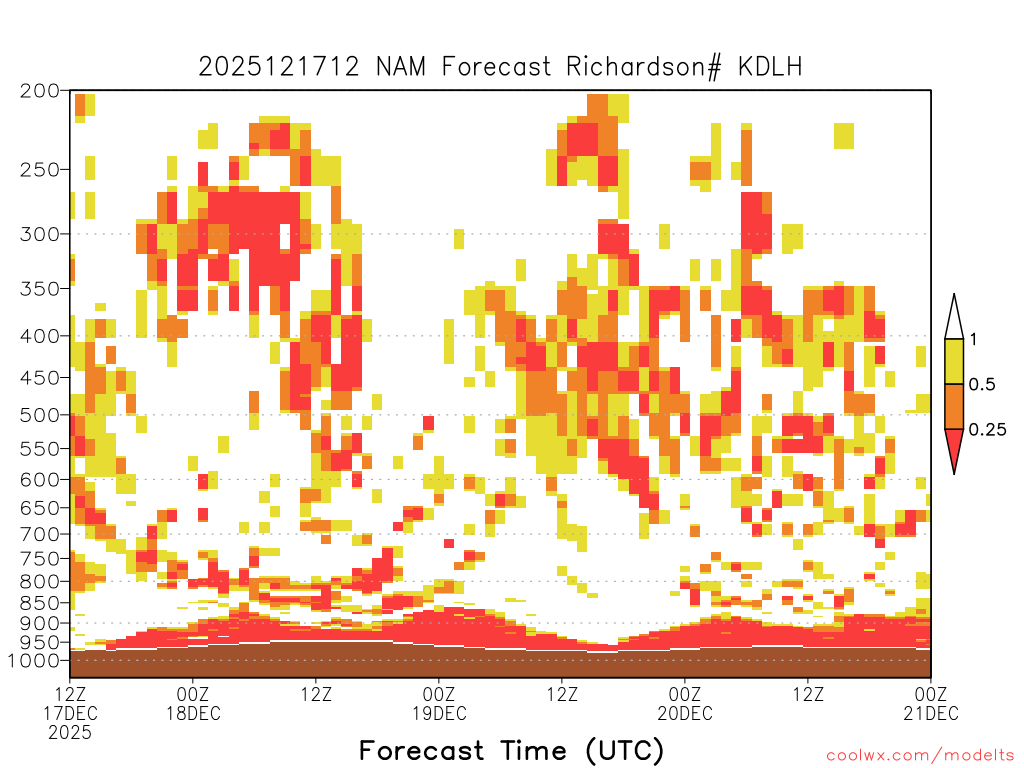 2025121712 NAM Forecast Richardson# KDLH

200
250
300
350
400
450
500
550
600
650
700
750
800
850
900
950
1000

1
0.5
0.25

12Z 17DEC 2025
00Z 18DEC
12Z
00Z 19DEC
12Z
00Z 20DEC
12Z
00Z 21DEC

Forecast Time (UTC)

coolwx.com/modelts